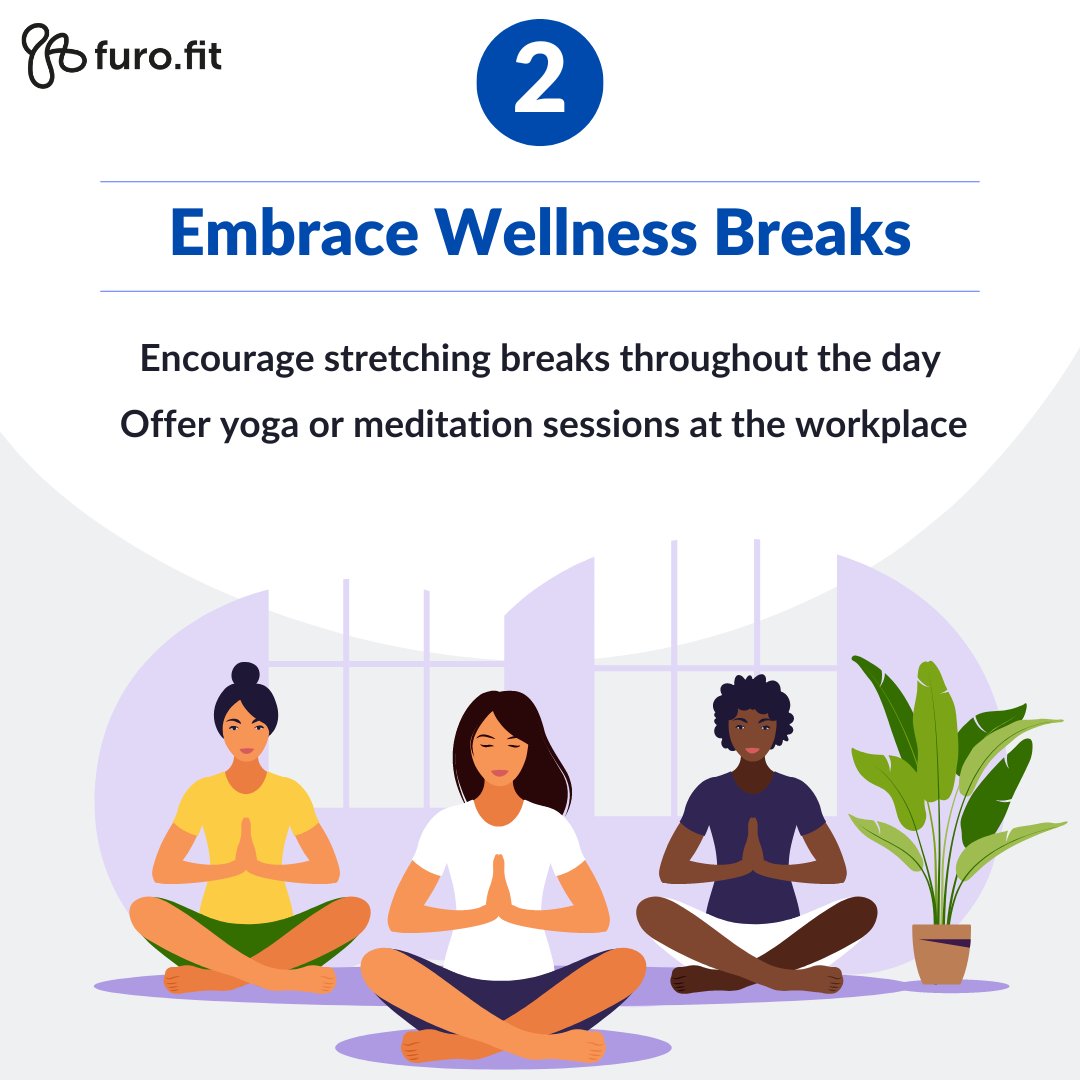 furo.fit

2

Embrace Wellness Breaks

Encourage stretching breaks throughout the day

Offer yoga or meditation sessions at the workplace